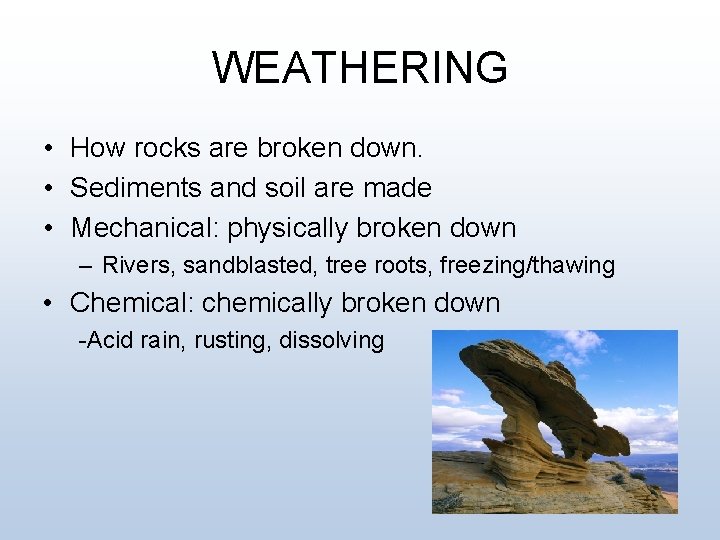 WEATHERING

• How rocks are broken down.
• Sediments and soil are made
• Mechanical: physically broken down
– Rivers, sandblasted, tree roots, freezing/thawing
• Chemical: chemically broken down
-Acid rain, rusting, dissolving